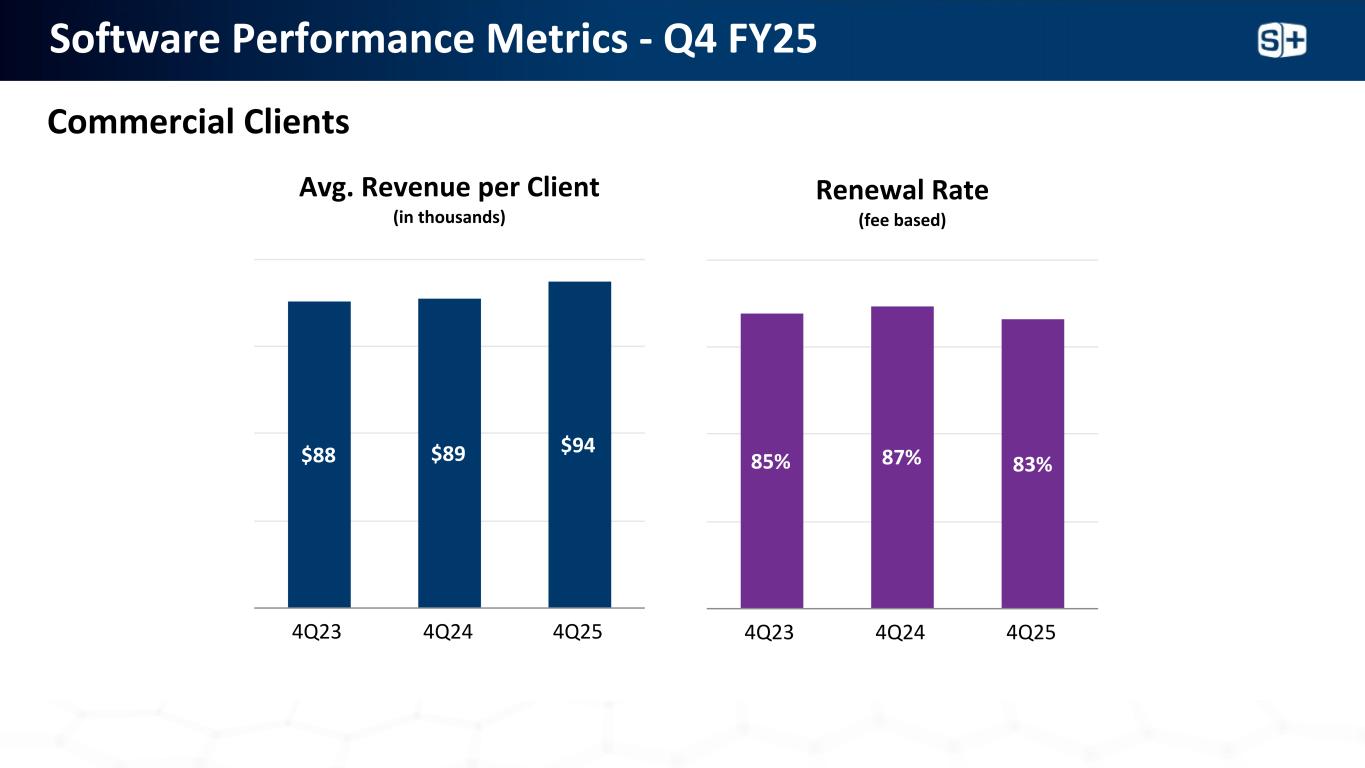 Software Performance Metrics - Q4 FY25

S+

Commercial Clients

Avg. Revenue per Client
(in thousands)

$88
$89
$94

4Q23 4Q24 4Q25

Renewal Rate
(fee based)

85%
87%
83%

4Q23 4Q24 4Q25